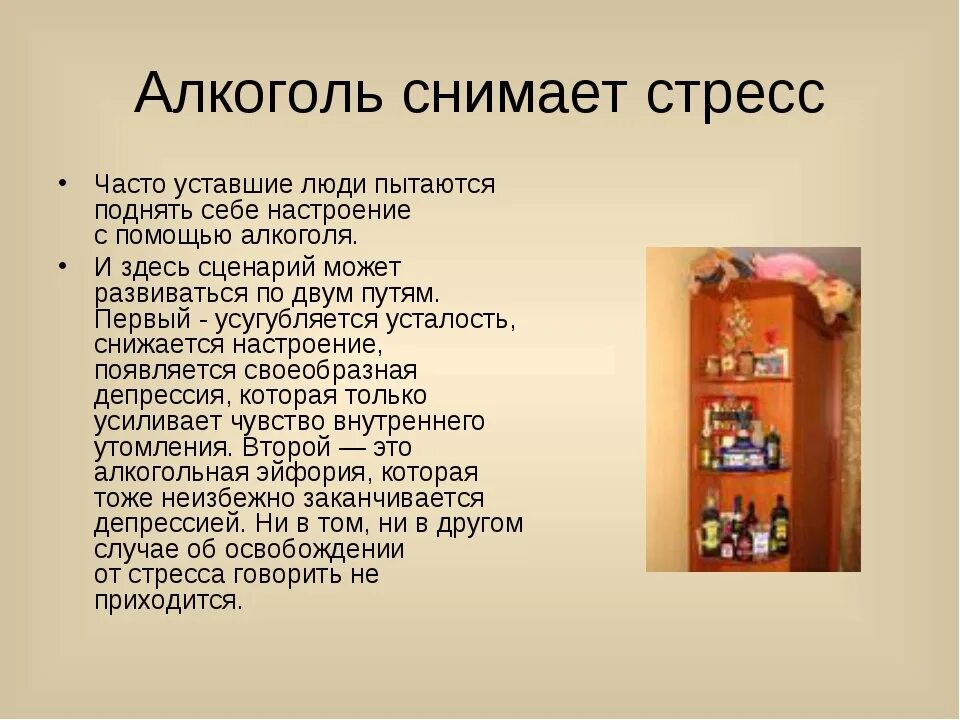 Алкоголь снимает стресс

• Часто уставшие люди пытаются поднять себе настроение с помощью алкоголя.

• И здесь сценарий может развиваться по двум путям. Первый - усугубляется усталость, снижается настроение, появляется своеобразная депрессия, которая только усиливает чувство внутреннего утомления. Второй — это алкогольная эйфория, которая тоже неизбежно заканчивается депрессией. Ни в том, ни в другом случае об освобождении от стресса говорить не приходится.